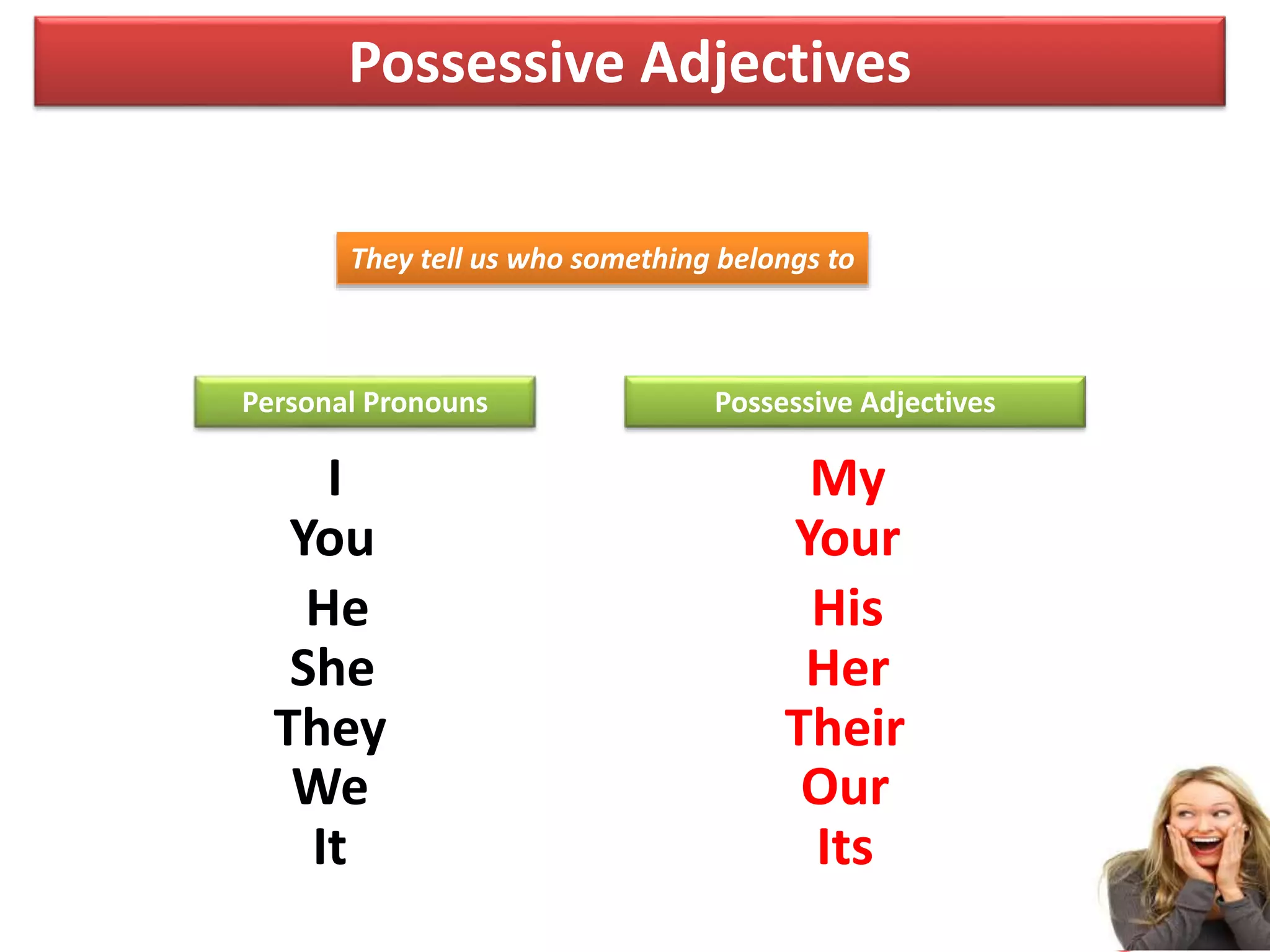 Possessive Adjectives

They tell us who something belongs to

| Personal Pronouns | Possessive Adjectives |
|---|---|
| I | My |
| You | Your |
| He | His |
| She | Her |
| They | Their |
| We | Our |
| It | Its |